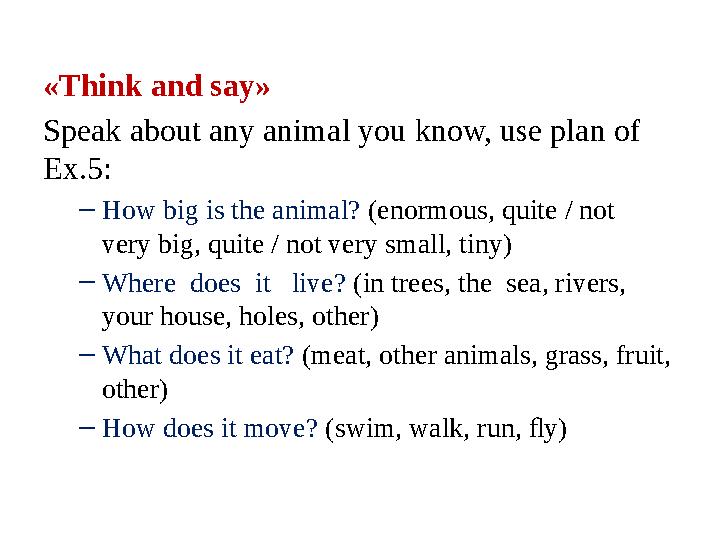 «Think and say»

Speak about any animal you know, use plan of Ex.5:

– How big is the animal? (enormous, quite / not very big, quite / not very small, tiny)

– Where does it live? (in trees, the sea, rivers, your house, holes, other)

– What does it eat? (meat, other animals, grass, fruit, other)

– How does it move? (swim, walk, run, fly)